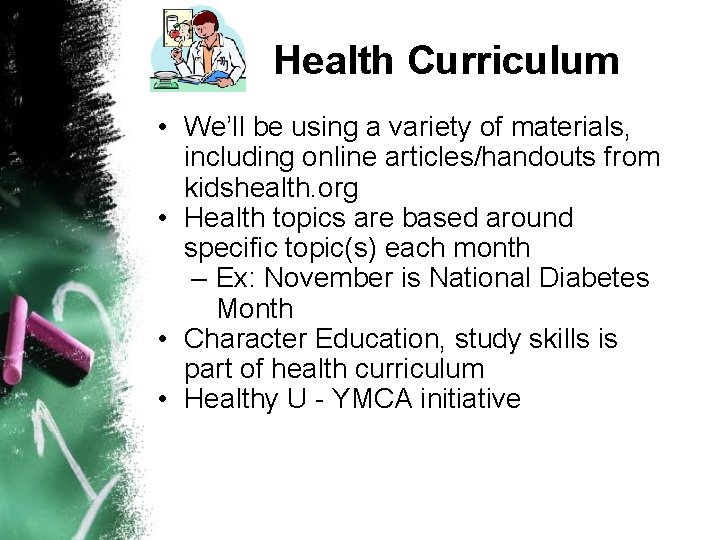 Health Curriculum

• We'll be using a variety of materials, including online articles/handouts from kidshealth.org
• Health topics are based around specific topic(s) each month
– Ex: November is National Diabetes Month
• Character Education, study skills is part of health curriculum
• Healthy U - YMCA initiative